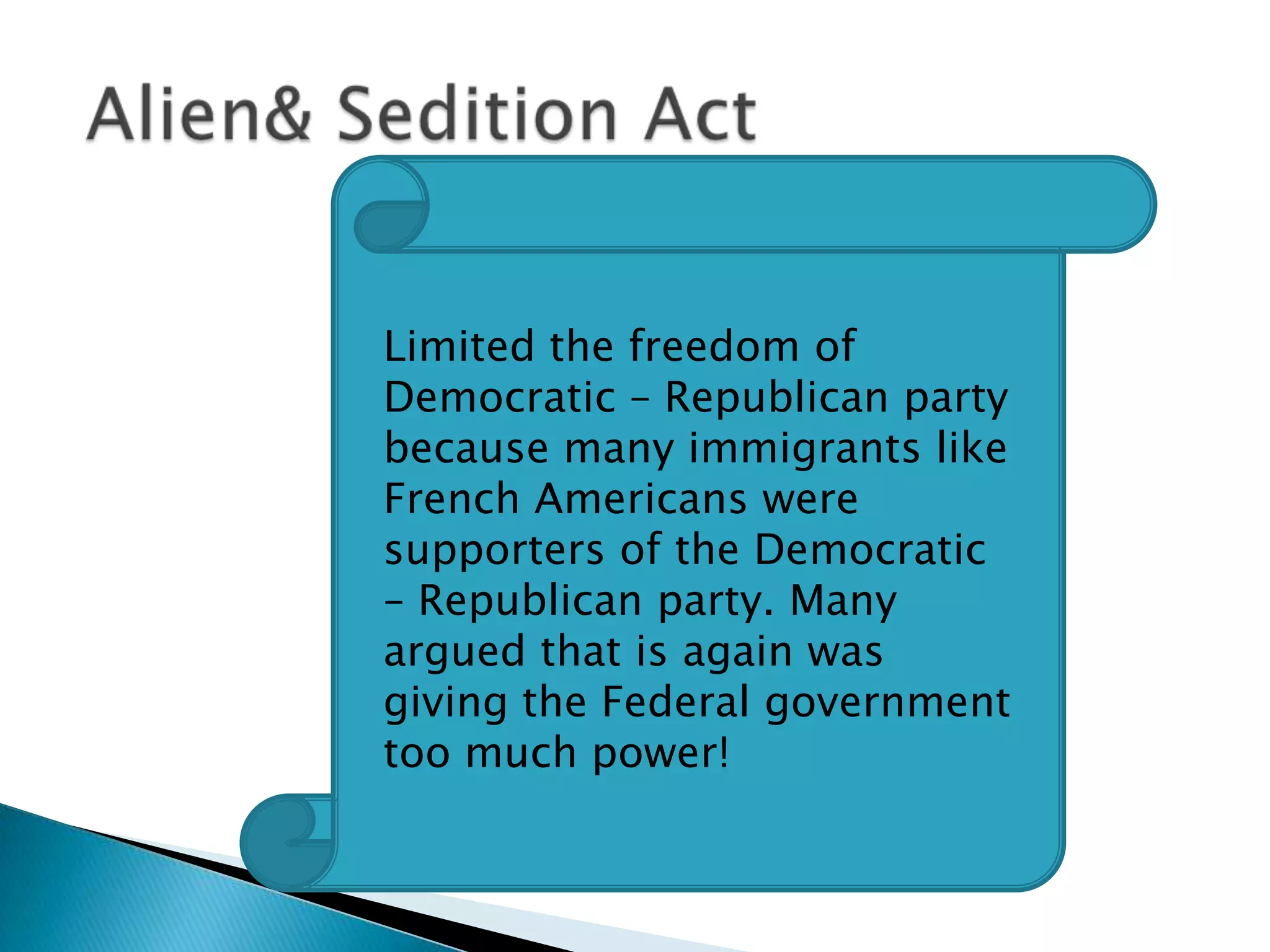 Alien& Sedition Act

Limited the freedom of Democratic – Republican party because many immigrants like French Americans were supporters of the Democratic – Republican party. Many argued that is again was giving the Federal government too much power!